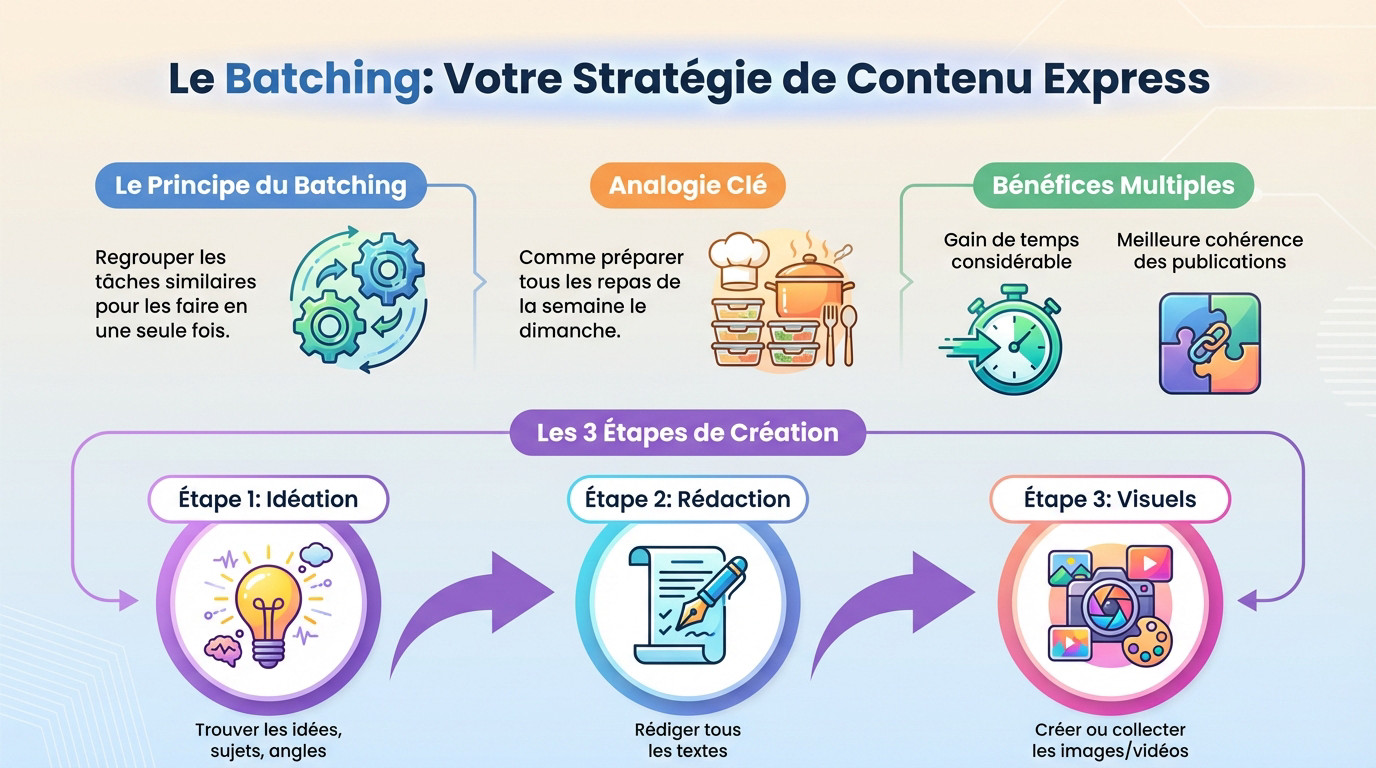 Le Batching: Votre Stratégie de Contenu Express

Le Principe du Batching

Regrouper les tâches similaires pour les faire en une seule fois.

Analogie Clé

Comme préparer tous les repas de la semaine le dimanche.

Bénéfices Multiples

Gain de temps considérable

Meilleure cohérence des publications

Les 3 Étapes de Création

Étape 1: Idéation

Trouver les idées, sujets, angles

Étape 2: Rédaction

Rédiger tous les textes

Étape 3: Visuels

Créer ou collecter les images/vidéos